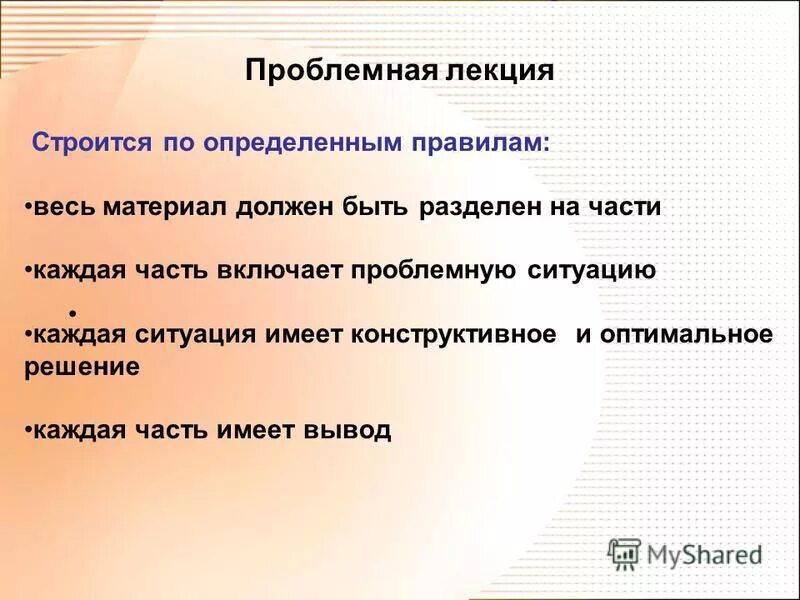 Проблемная лекция

Строится по определенным правилам:

•весь материал должен быть разделен на части

•каждая часть включает проблемную ситуацию

•

•каждая ситуация имеет конструктивное и оптимальное решение

•каждая часть имеет вывод

MyShared